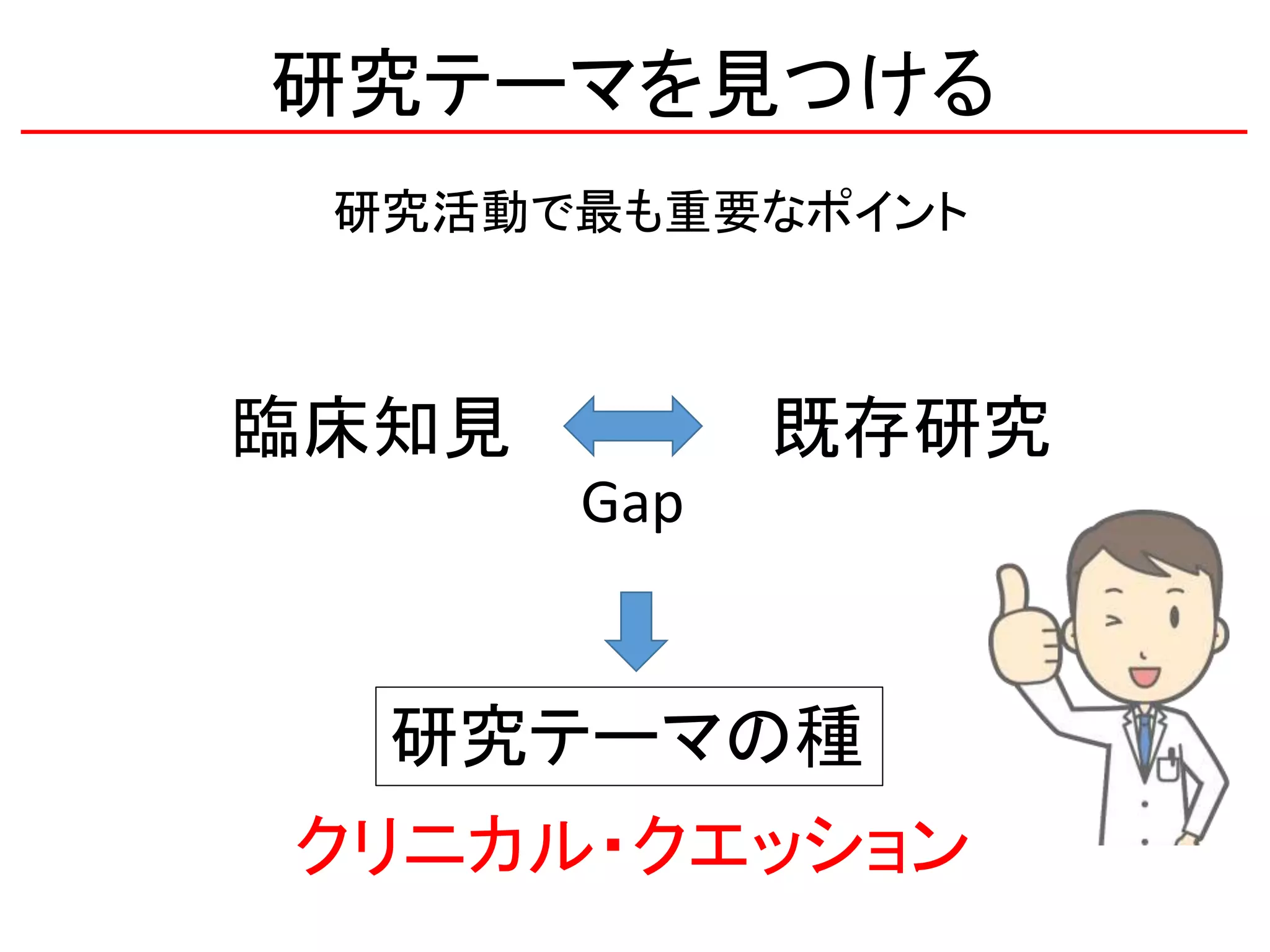 研究テーマを見つける

研究活動で最も重要なポイント

臨床知見

既存研究

Gap

研究テーマの種

クリニカル・クエッション